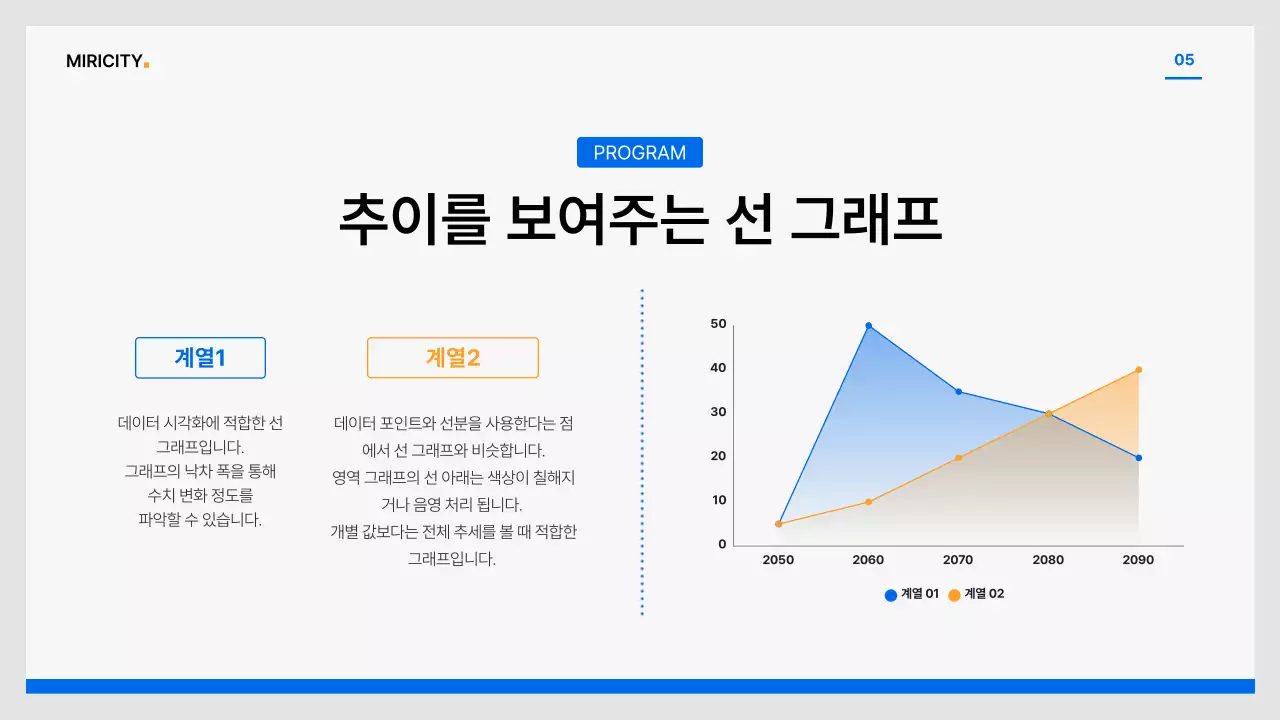 MIRICITY.

05

PROGRAM

추이를 보여주는 선 그래프

계열1

데이터 시각화에 적합한 선 그래프입니다.
그래프의 낙차 폭을 통해 수치 변화 정도를 파악할 수 있습니다.

계열2

데이터 포인트와 선분을 사용한다는 점에서 선 그래프와 비슷합니다.
영역 그래프의 선 아래는 색상이 칠해지거나 음영 처리 됩니다.
개별 값보다는 전체 추세를 볼 때 적합한 그래프입니다.

50
40
30
20
10
0
2050
2060
2070
2080
2090

계열 01
계열 02